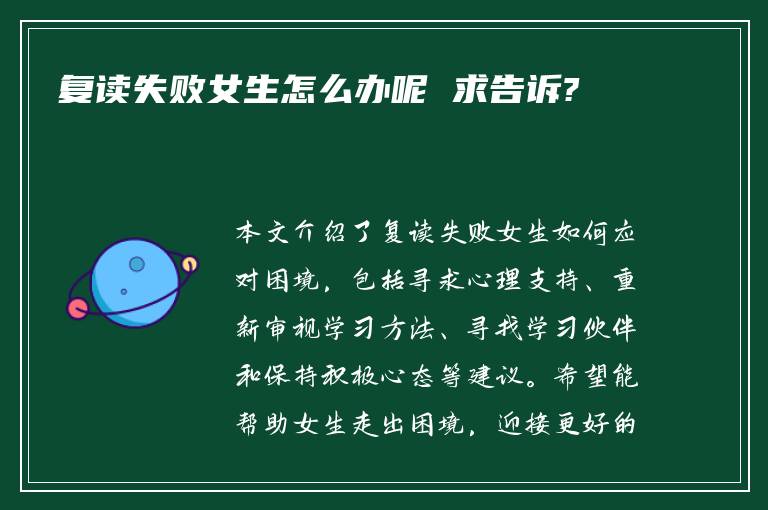 复读失败女生怎么办呢 求告诉?

本文介绍了复读失败女生如何应对困境，包括寻求心理支持、重新审视学习方法、寻找学习伙伴和保持积极心态等建议。希望能帮助女生走出困境，迎接更好的